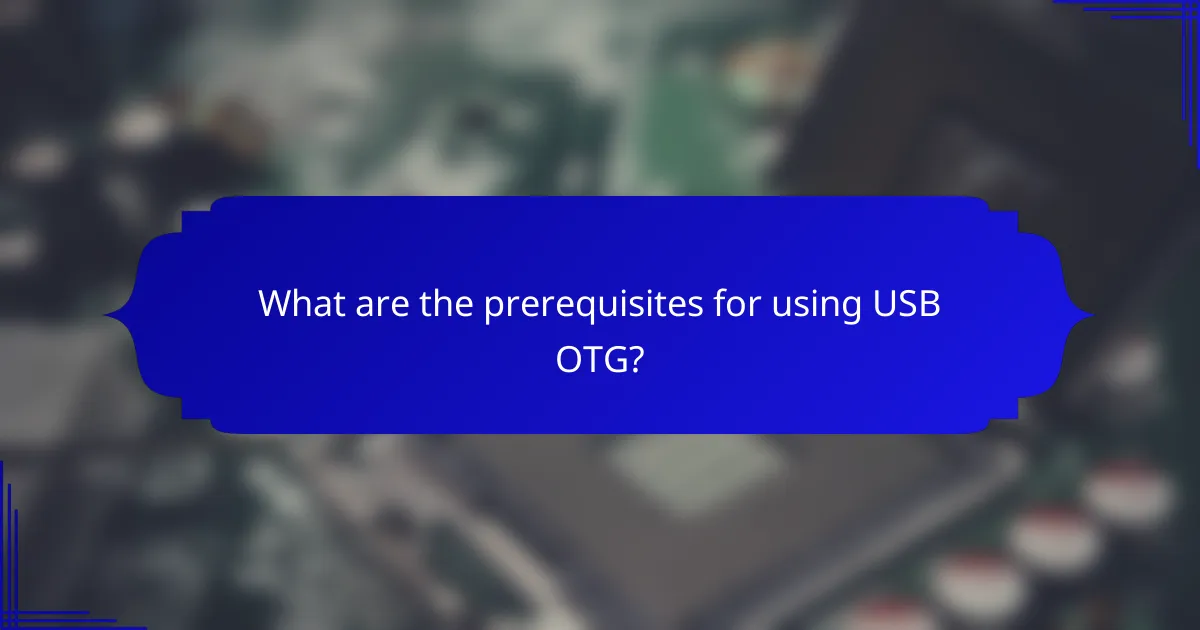 What are the prerequisites for using USB OTG?